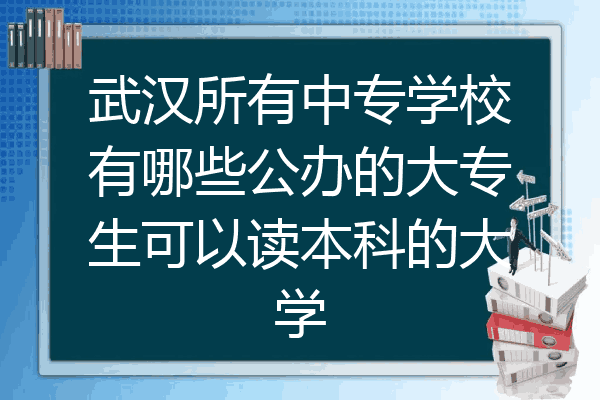 武汉所有中专学校有哪些公办的大专生可以读本科的大学